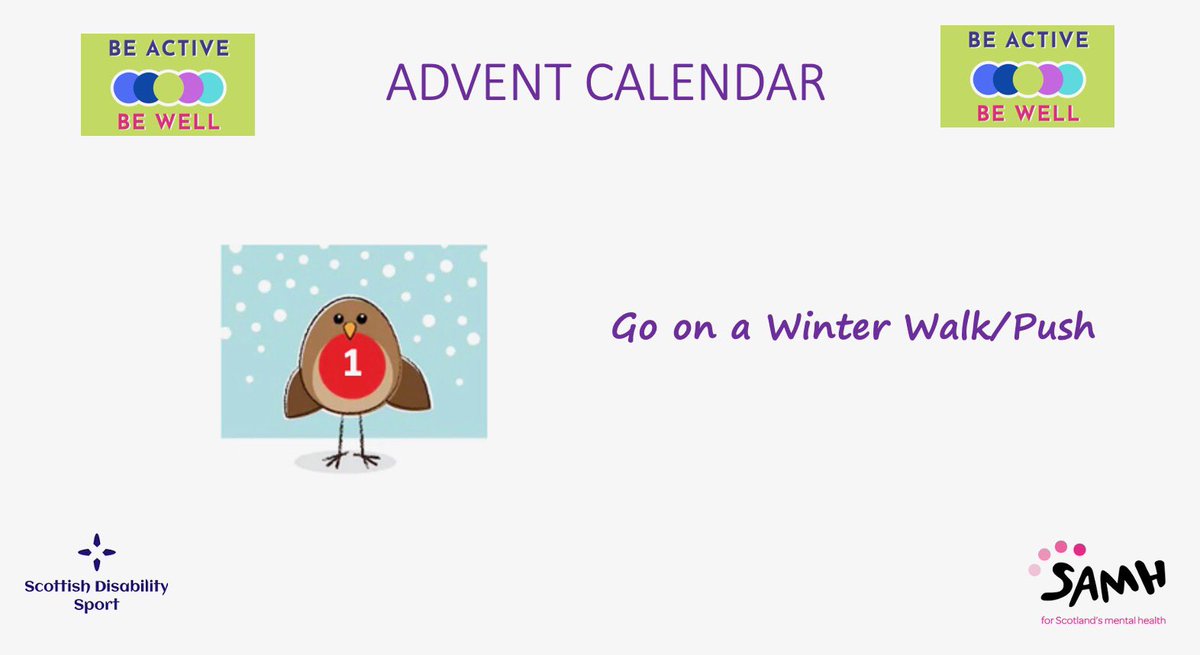 BE ACTIVE
BE WELL

ADVENT CALENDAR

BE ACTIVE
BE WELL

1

Go on a Winter Walk/Push

Scottish Disability Sport

SAMH
for Scotland's mental health